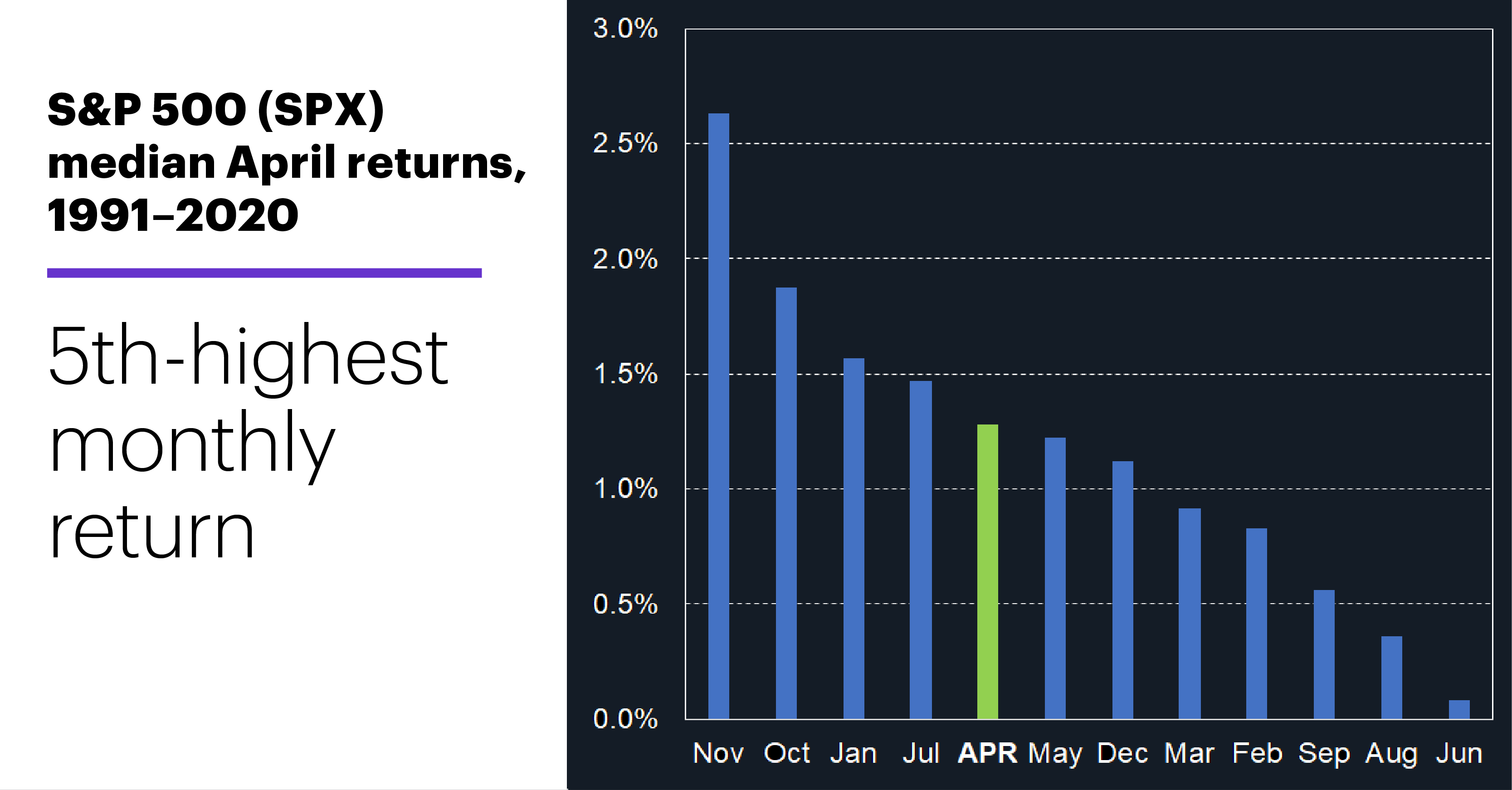 S&P 500 (SPX) median April returns, 1991–2020

5th-highest monthly return

3.0%
2.5%
2.0%
1.5%
1.0%
0.5%
0.0%

Nov Oct Jan Jul APR May Dec Mar Feb Sep Aug Jun